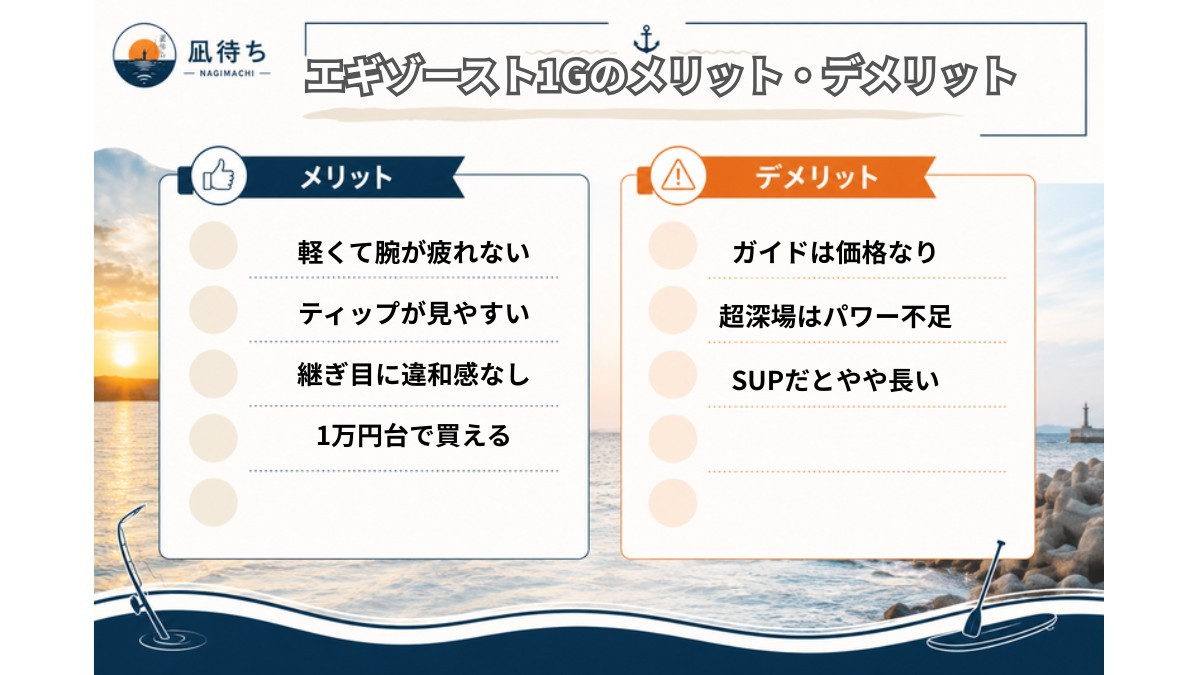 凪待ち
NAGIMACHI

エギゾースト1Gのメリット・デメリット

メリット

軽くて腕が疲れない

ティップが見やすい

継ぎ目に違和感なし

1万円台で買える

デメリット

ガイドは価格なり

超深場はパワー不足

SUPだとやや長い